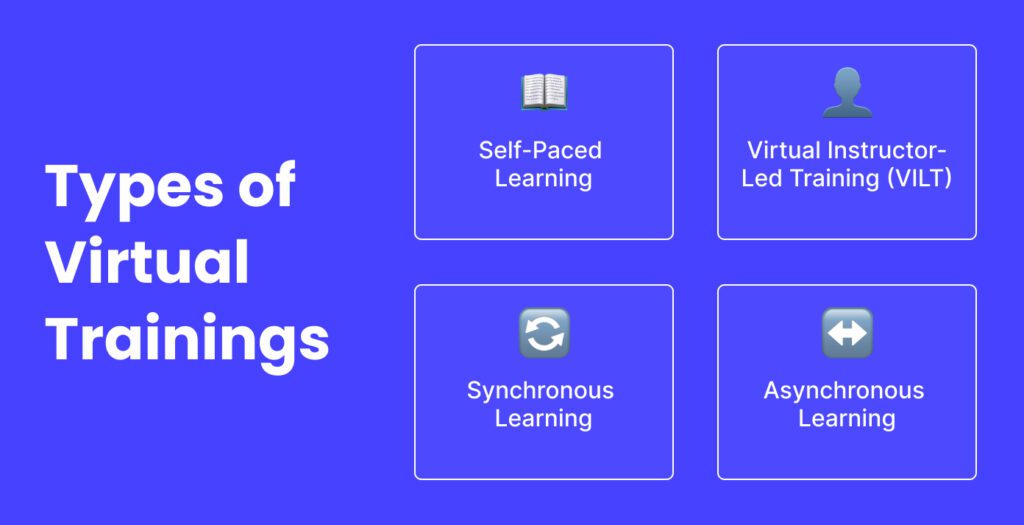 Types of Virtual Trainings

Self-Paced Learning

Virtual Instructor-Led Training (VILT)

Synchronous Learning

Asynchronous Learning